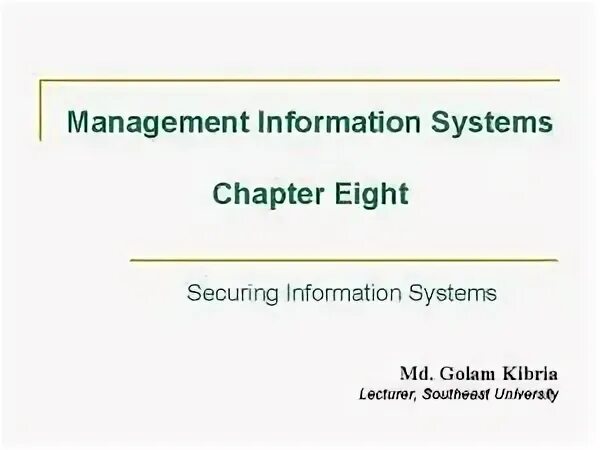 Management Information Systems

Chapter Eight

Securing Information Systems

Md. Golam Kibria
Lecturer, Southeast University